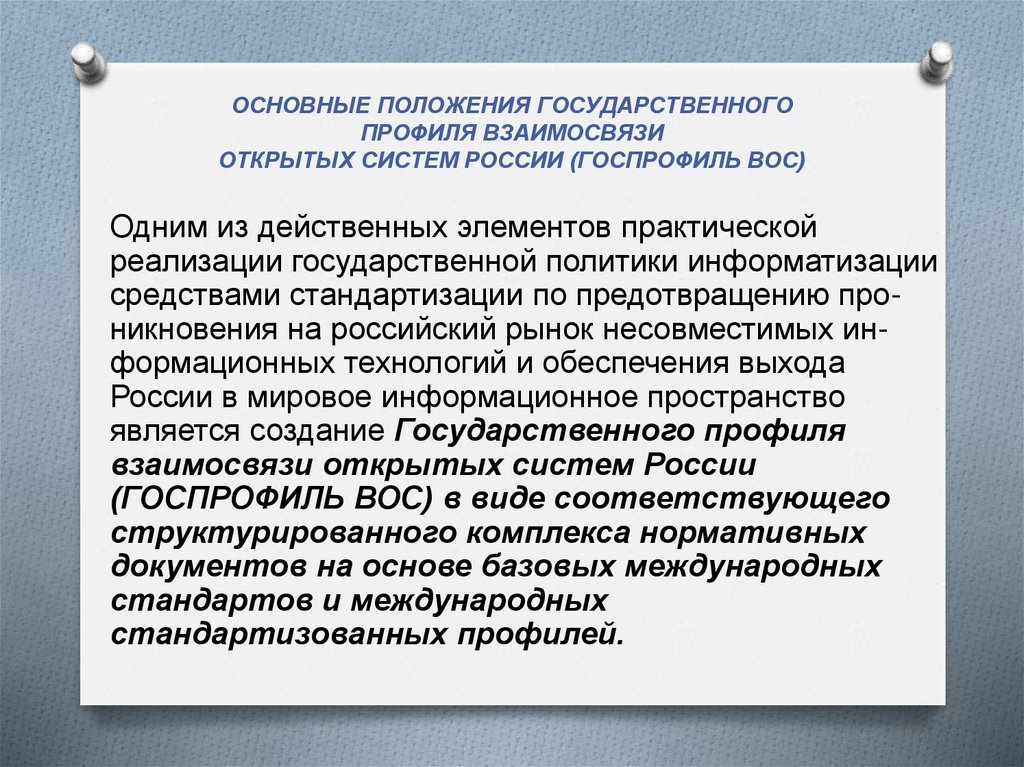 ОСНОВНЫЕ ПОЛОЖЕНИЯ ГОСУДАРСТВЕННОГО ПРОФИЛЯ ВЗАИМОСВЯЗИ ОТКРЫТЫХ СИСТЕМ РОССИИ (ГОСПРОФИЛЬ ВОС)

Одним из действенных элементов практической реализации государственной политики информатизации средствами стандартизации по предотвращению проникновения на российский рынок несовместимых информационных технологий и обеспечения выхода России в мировое информационное пространство является создание Государственного профиля взаимосвязи открытых систем России (ГОСПРОФИЛЬ ВОС) в виде соответствующего структурированного комплекса нормативных документов на основе базовых международных стандартов и международных стандартизованных профилей.